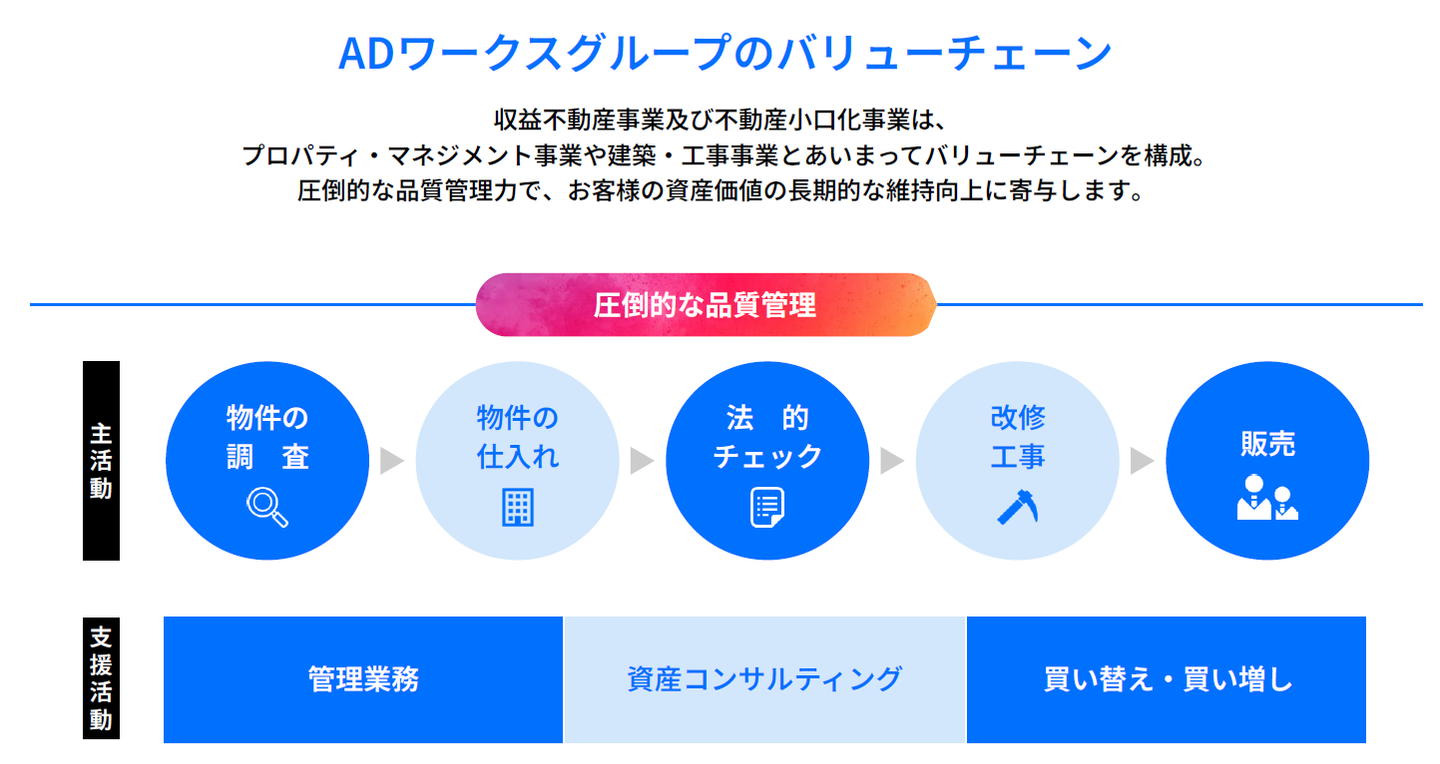 ADワークスグループのバリューチェーン

収益不動産事業及び不動産小口化事業は、
プロパティ・マネジメント事業や建築・工事事業とあいまってバリューチェーンを構成。
圧倒的な品質管理力で、お客様の資産価値の長期的な維持向上に寄与します。

圧倒的な品質管理

主活動

物件の調　査

物件の仕入れ

法　的チェック

改修工事

販売

支援活動

管理業務

資産コンサルティング

買い替え・買い増し